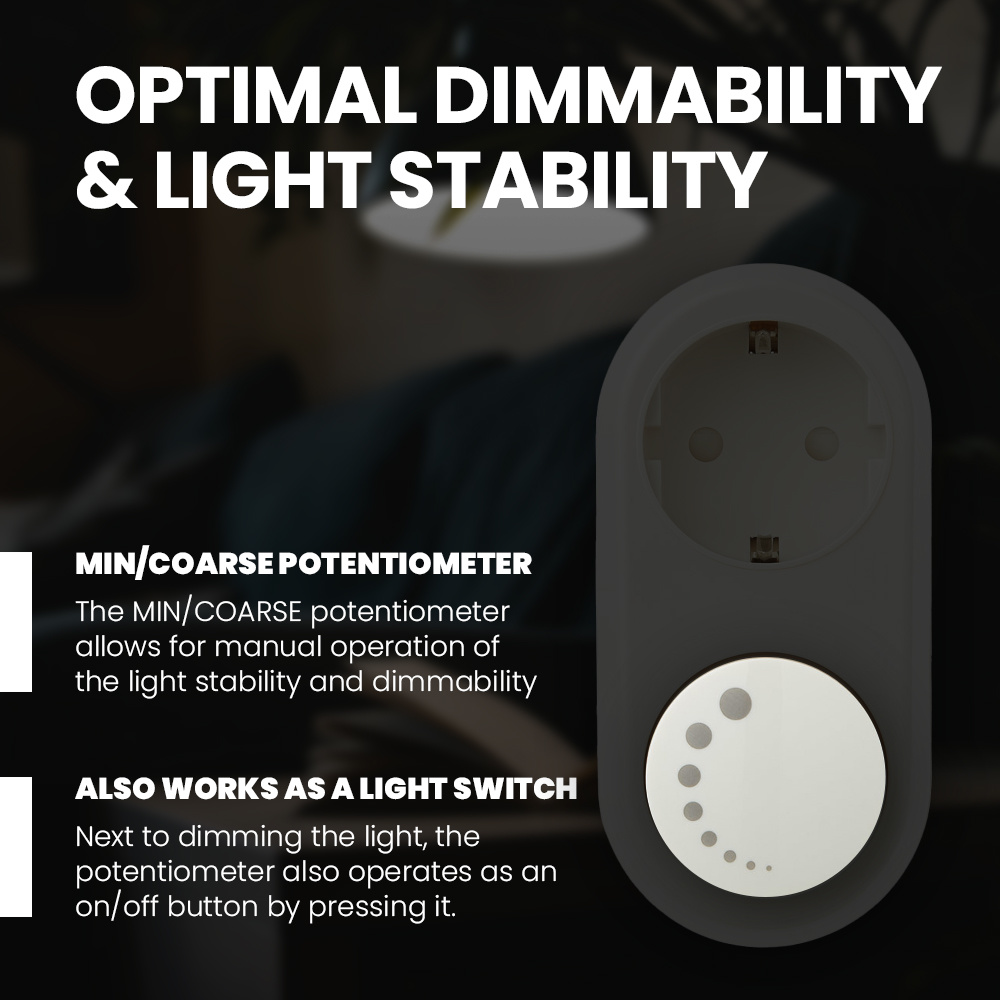 OPTIMAL DIMMABILITY & LIGHT STABILITY

MIN/COARSE POTENTIOMETER

The MIN/COARSE potentiometer allows for manual operation of the light stability and dimmability

ALSO WORKS AS A LIGHT SWITCH

Next to dimming the light, the potentiometer also operates as an on/off button by pressing it.